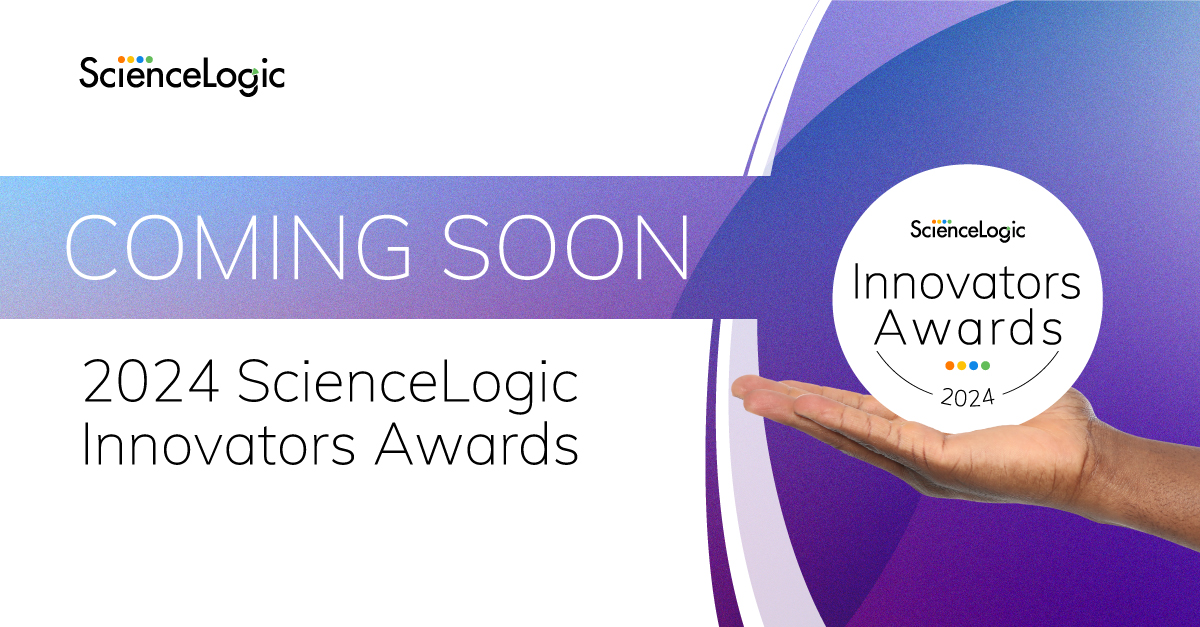 ScienceLogic

COMING SOON

2024 ScienceLogic Innovators Awards

ScienceLogic
Innovators Awards
2024